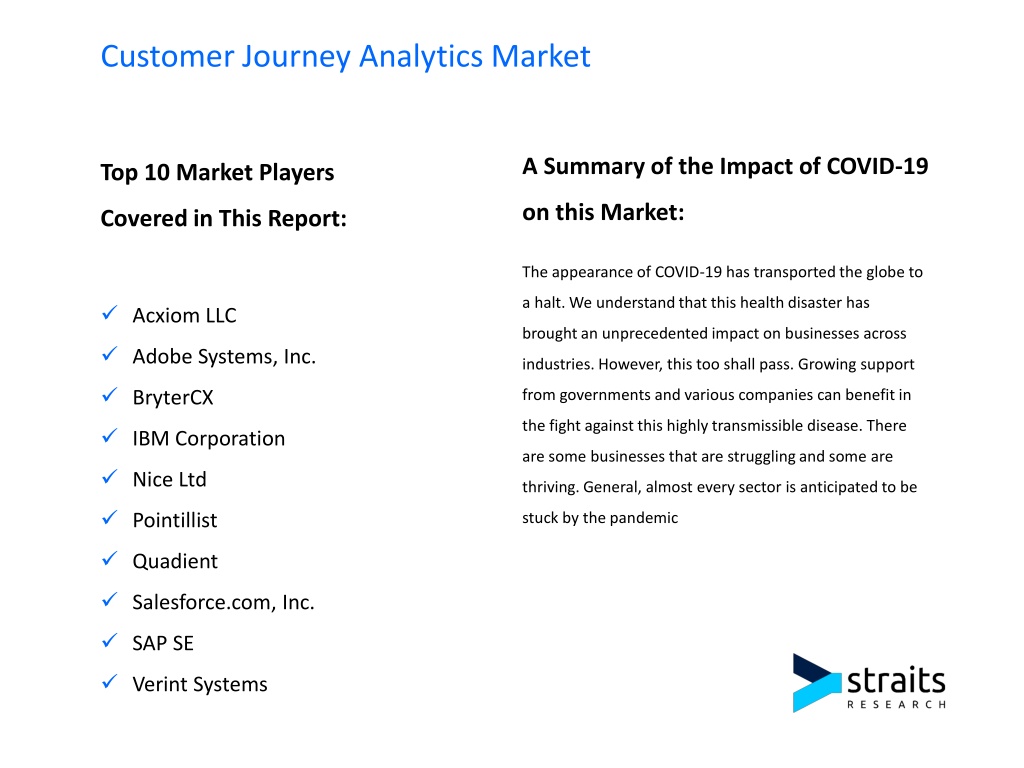 Customer Journey Analytics Market

Top 10 Market Players Covered in This Report:

✓ Acxiom LLC
✓ Adobe Systems, Inc.
✓ BryterCX
✓ IBM Corporation
✓ Nice Ltd
✓ Pointillist
✓ Quadient
✓ Salesforce.com, Inc.
✓ SAP SE
✓ Verint Systems

A Summary of the Impact of COVID-19 on this Market:

The appearance of COVID-19 has transported the globe to a halt. We understand that this health disaster has brought an unprecedented impact on businesses across industries. However, this too shall pass. Growing support from governments and various companies can benefit in the fight against this highly transmissible disease. There are some businesses that are struggling and some are thriving. General, almost every sector is anticipated to be stuck by the pandemic

straits
RESEARCH